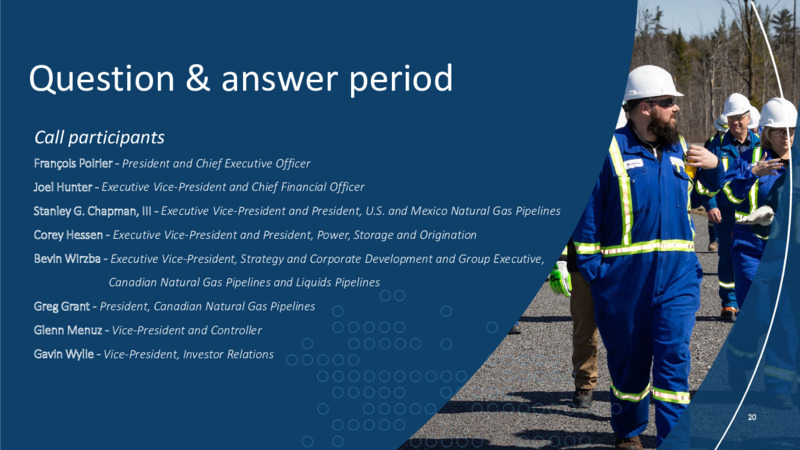 Question & answer period

Call participants

François Poirier - President and Chief Executive Officer

Joel Hunter - Executive Vice-President and Chief Financial Officer

Stanley G. Chapman, III - Executive Vice-President and President, U.S. and Mexico Natural Gas Pipelines

Corey Hessen - Executive Vice-President and President, Power, Storage and Origination

Bevin Wirzba - Executive Vice-President, Strategy and Corporate Development and Group Executive, Canadian Natural Gas Pipelines and Liquids Pipelines

Greg Grant - President, Canadian Natural Gas Pipelines

Glenn Menuz - Vice-President and Controller

Gavin Wylie - Vice-President, Investor Relations

20